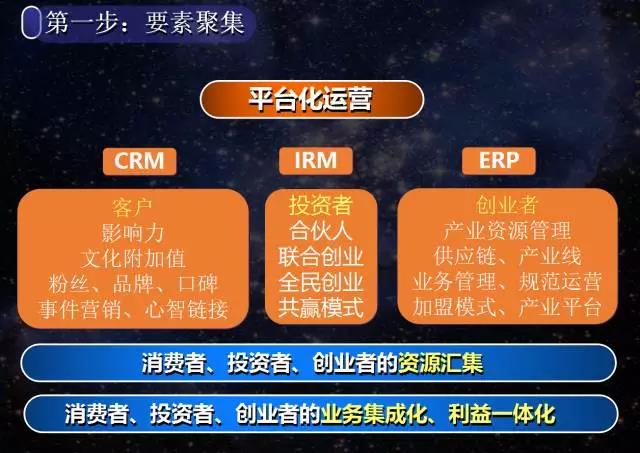 第一步：要素聚集

平台化运营

CRM

客户
影响力
文化附加值
粉丝、品牌、口碑
事件营销、心智链接

IRM

投资者
合伙人
联合创业
全民创业
共赢模式

ERP

创业者
产业资源管理
供应链、产业线
业务管理、规范运营
加盟模式、产业平台

消费者、投资者、创业者的资源汇集

消费者、投资者、创业者的业务集成化、利益一体化